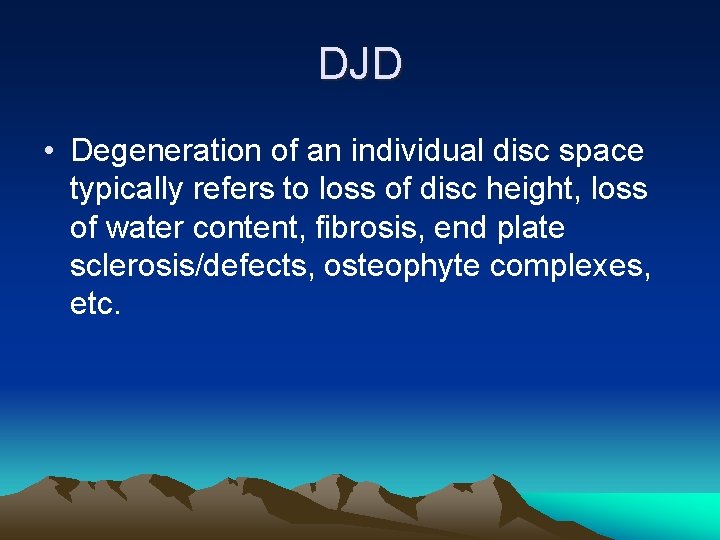 DJD

• Degeneration of an individual disc space typically refers to loss of disc height, loss of water content, fibrosis, end plate sclerosis/defects, osteophyte complexes, etc.